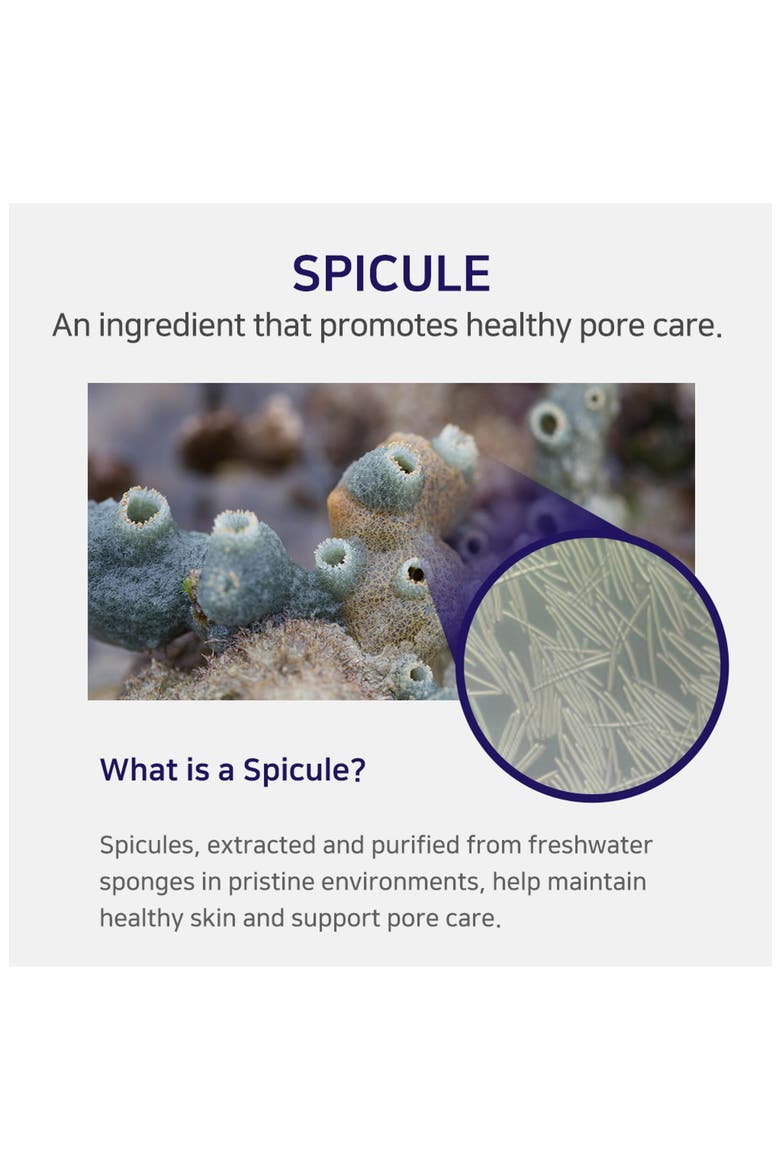 SPICULE

An ingredient that promotes healthy pore care.

What is a Spicule?

Spicules, extracted and purified from freshwater sponges in pristine environments, help maintain healthy skin and support pore care.